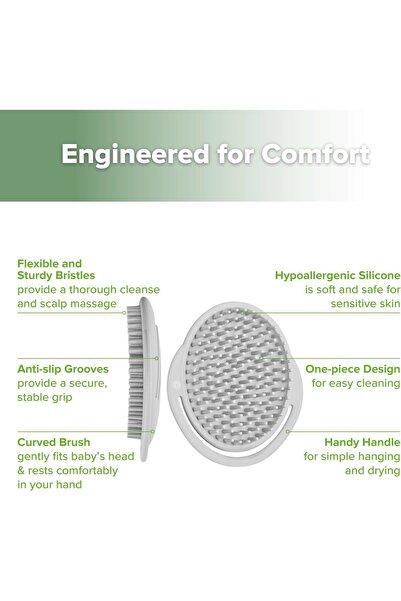 Engineered for Comfort

Flexible and Sturdy Bristles provide a thorough cleanse and scalp massage

Anti-slip Grooves provide a secure, stable grip

Curved Brush gently fits baby's head & rests comfortably in your hand

Hypoallergenic Silicone is soft and safe for sensitive skin

One-piece Design for easy cleaning

Handy Handle for simple hanging and drying